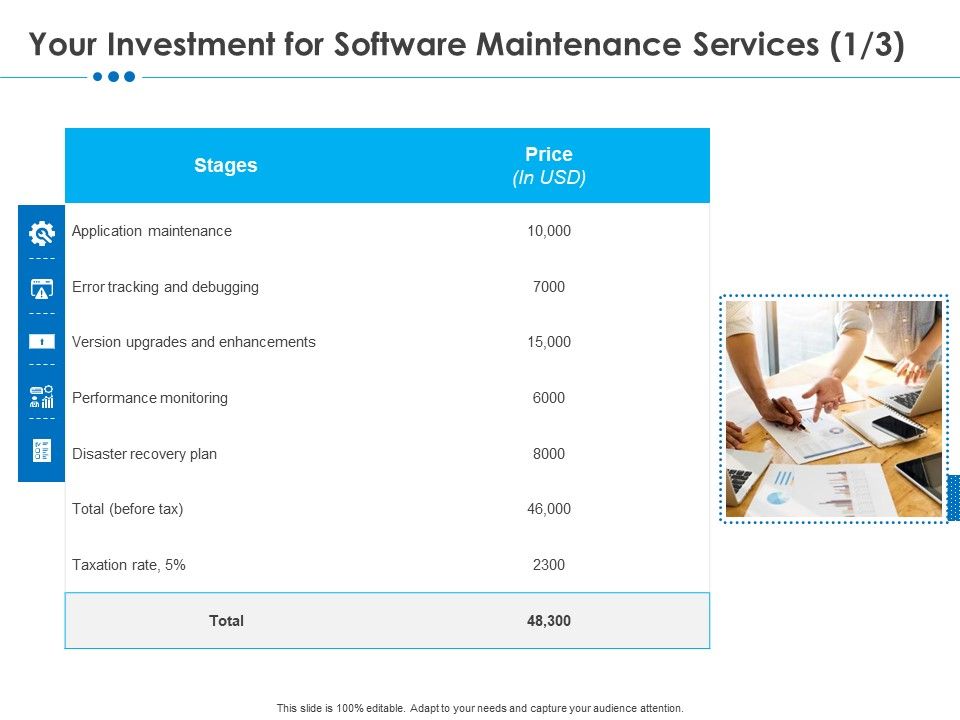 Your Investment for Software Maintenance Services (1/3)

| Stages | Price (In USD) |
|---|---|
| Application maintenance | 10,000 |
| Error tracking and debugging | 7000 |
| Version upgrades and enhancements | 15,000 |
| Performance monitoring | 6000 |
| Disaster recovery plan | 8000 |
| Total (before tax) | 46,000 |
| Taxation rate, 5% | 2300 |
| Total | 48,300 |

This slide is 100% editable. Adapt to your needs and capture your audience attention.